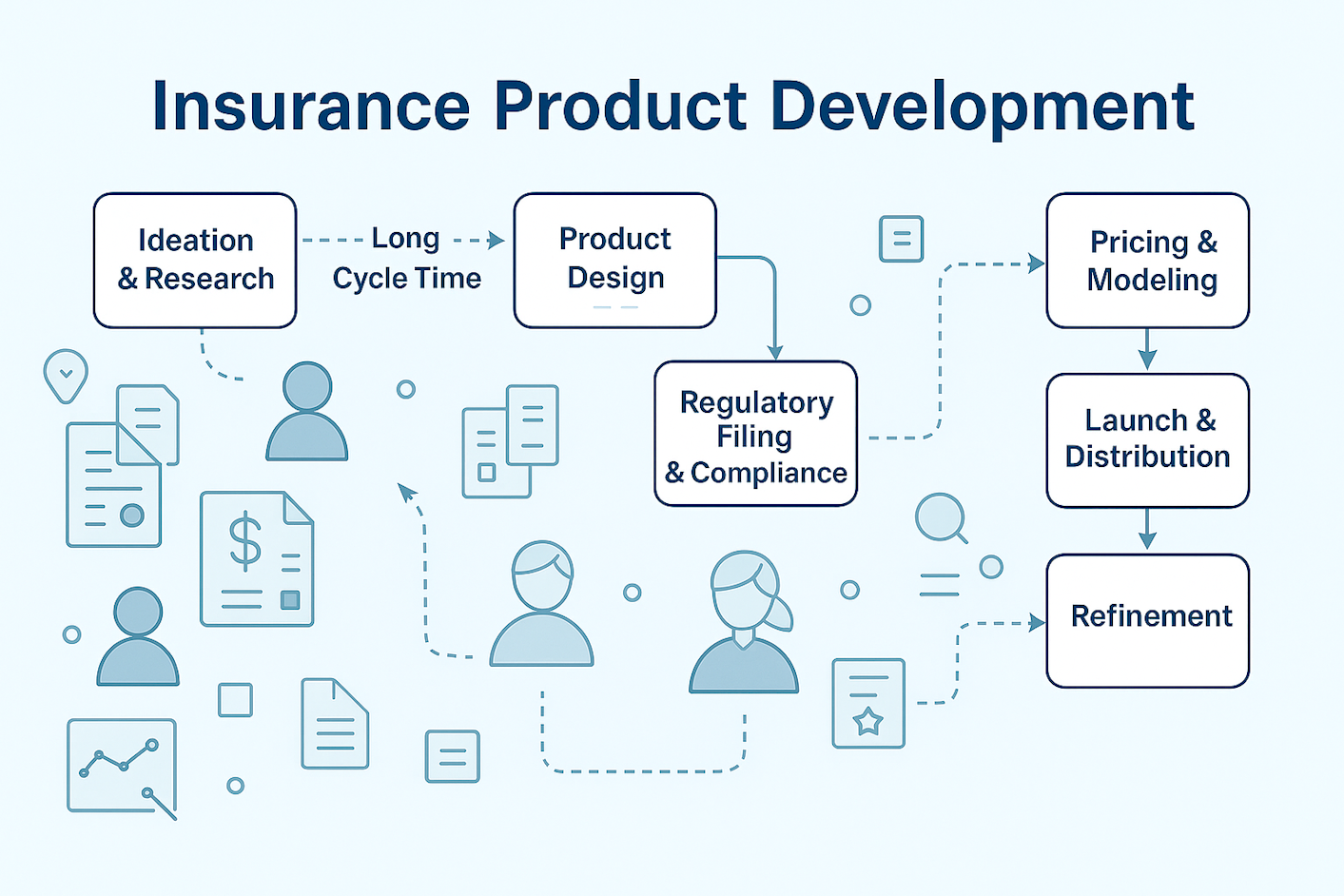 Insurance Product Development

Ideation & Research

Long Cycle Time

Product Design

Regulatory Filing & Compliance

Pricing & Modeling

Launch & Distribution

Refinement

$